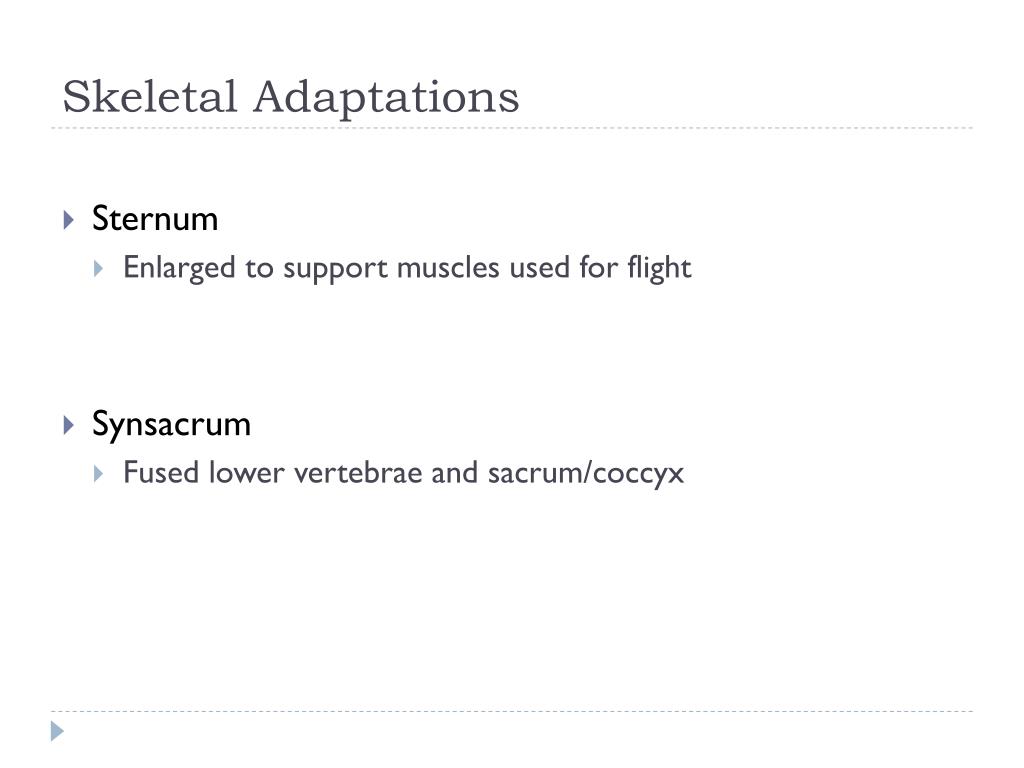 Skeletal Adaptations

Sternum
Enlarged to support muscles used for flight

Synsacrum
Fused lower vertebrae and sacrum/coccyx